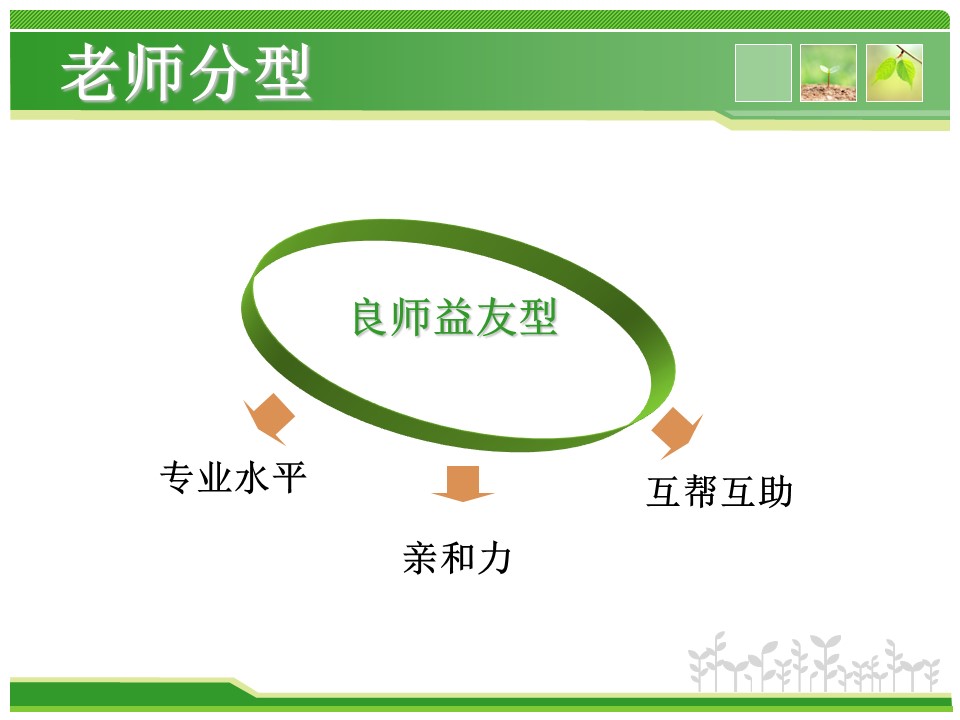 老师分型

良师益友型

专业水平

亲和力

互帮互助